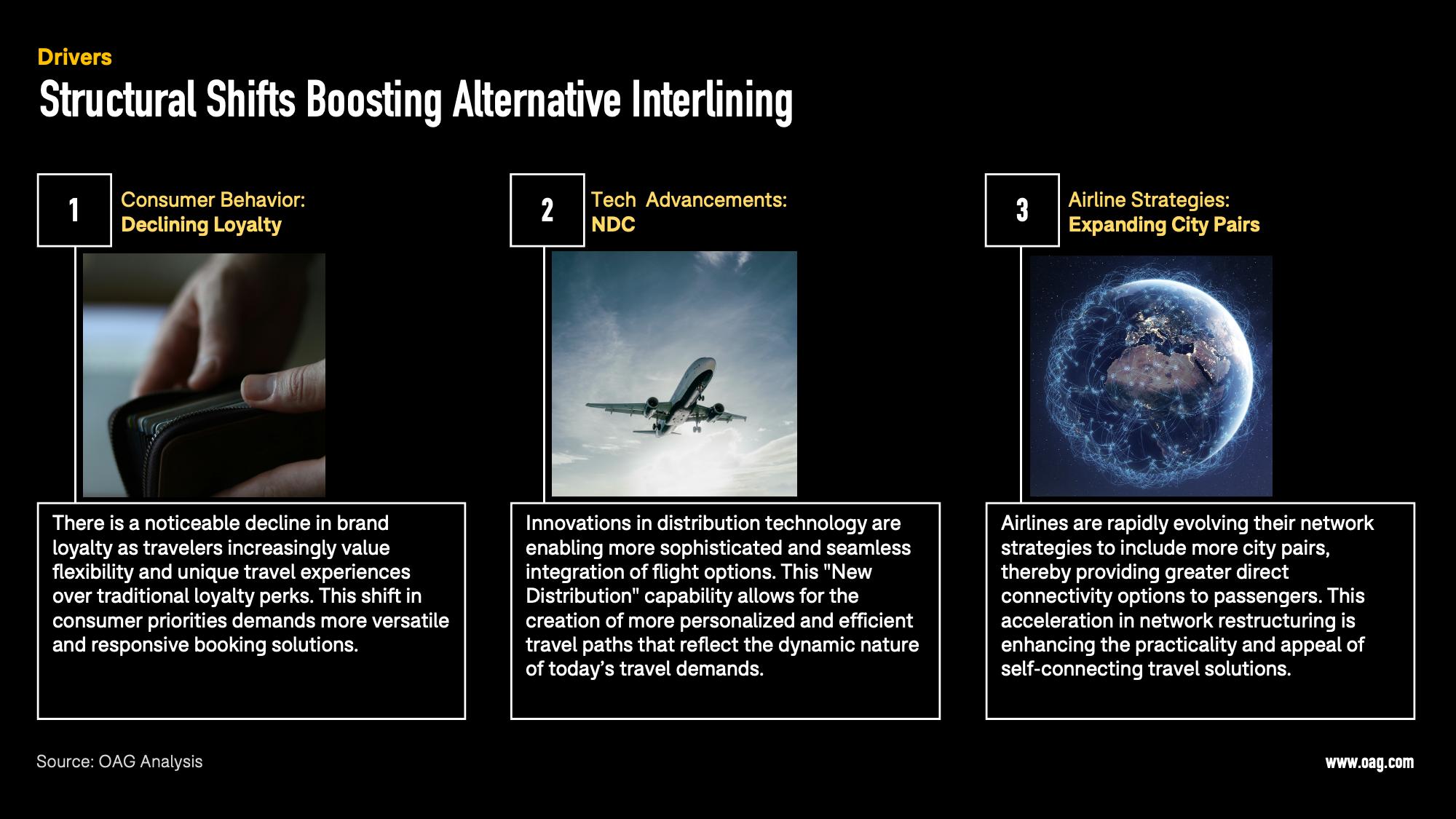 Drivers

Structural Shifts Boosting Alternative Interlining

1

Consumer Behavior:
Declining Loyalty

There is a noticeable decline in brand loyalty as travelers increasingly value flexibility and unique travel experiences over traditional loyalty perks. This shift in consumer priorities demands more versatile and responsive booking solutions.

2

Tech Advancements:
NDC

Innovations in distribution technology are enabling more sophisticated and seamless integration of flight options. This "New Distribution" capability allows for the creation of more personalized and efficient travel paths that reflect the dynamic nature of today's travel demands.

3

Airline Strategies:
Expanding City Pairs

Airlines are rapidly evolving their network strategies to include more city pairs, thereby providing greater direct connectivity options to passengers. This acceleration in network restructuring is enhancing the practicality and appeal of self-connecting travel solutions.

Source: OAG Analysis

www.oag.com